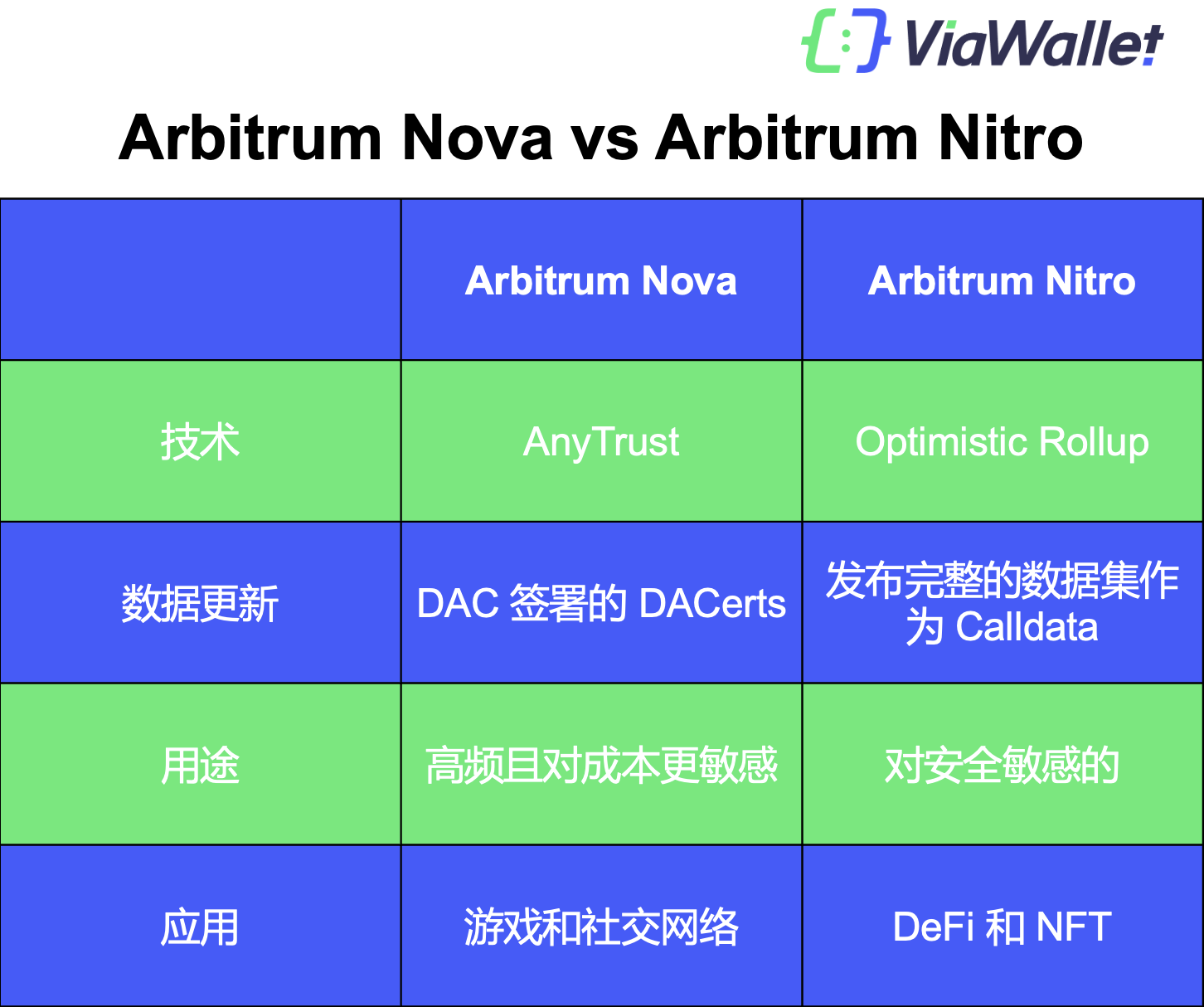 ViaWallet

Arbitrum Nova vs Arbitrum Nitro

| | Arbitrum Nova | Arbitrum Nitro |
|---|---|---|
| 技术 | AnyTrust | Optimistic Rollup |
| 数据更新 | DAC 签署的 DACerts | 发布完整的数据集作为 Calldata |
| 用途 | 高频且对成本更敏感 | 对安全敏感的 |
| 应用 | 游戏和社交网络 | DeFi 和 NFT |